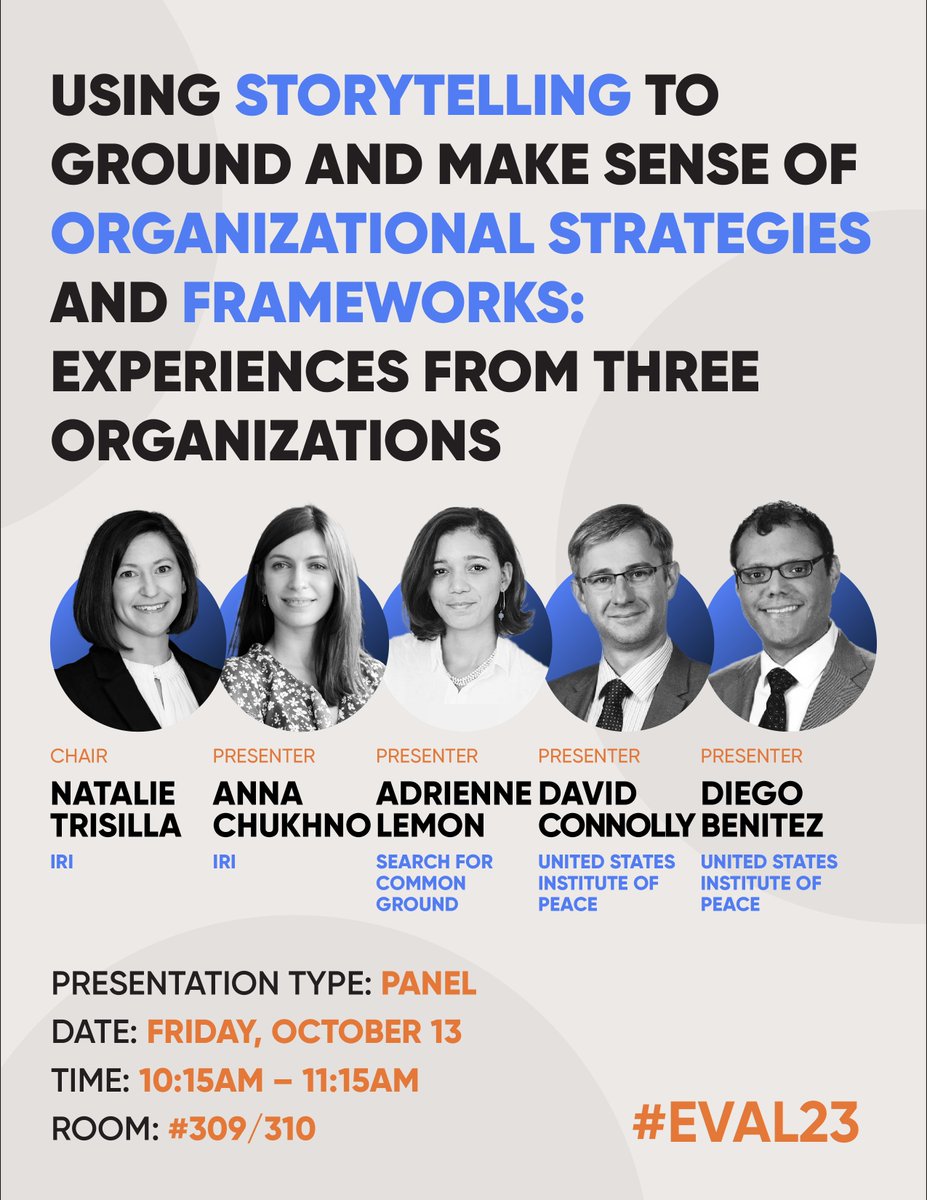 USING STORYTELLING TO GROUND AND MAKE SENSE OF ORGANIZATIONAL STRATEGIES AND FRAMEWORKS: EXPERIENCES FROM THREE ORGANIZATIONS

CHAIR
NATALIE TRISILLA
IRI

PRESENTER
ANNA CHUKHNO
IRI

PRESENTER
ADRIENNE LEMON
SEARCH FOR COMMON GROUND

PRESENTER
DAVID CONNOLLY
UNITED STATES INSTITUTE OF PEACE

PRESENTER
DIEGO BENITEZ
UNITED STATES INSTITUTE OF PEACE

PRESENTATION TYPE: PANEL
DATE: FRIDAY, OCTOBER 13
TIME: 10:15AM – 11:15AM
ROOM: #309/310

#EVAL23